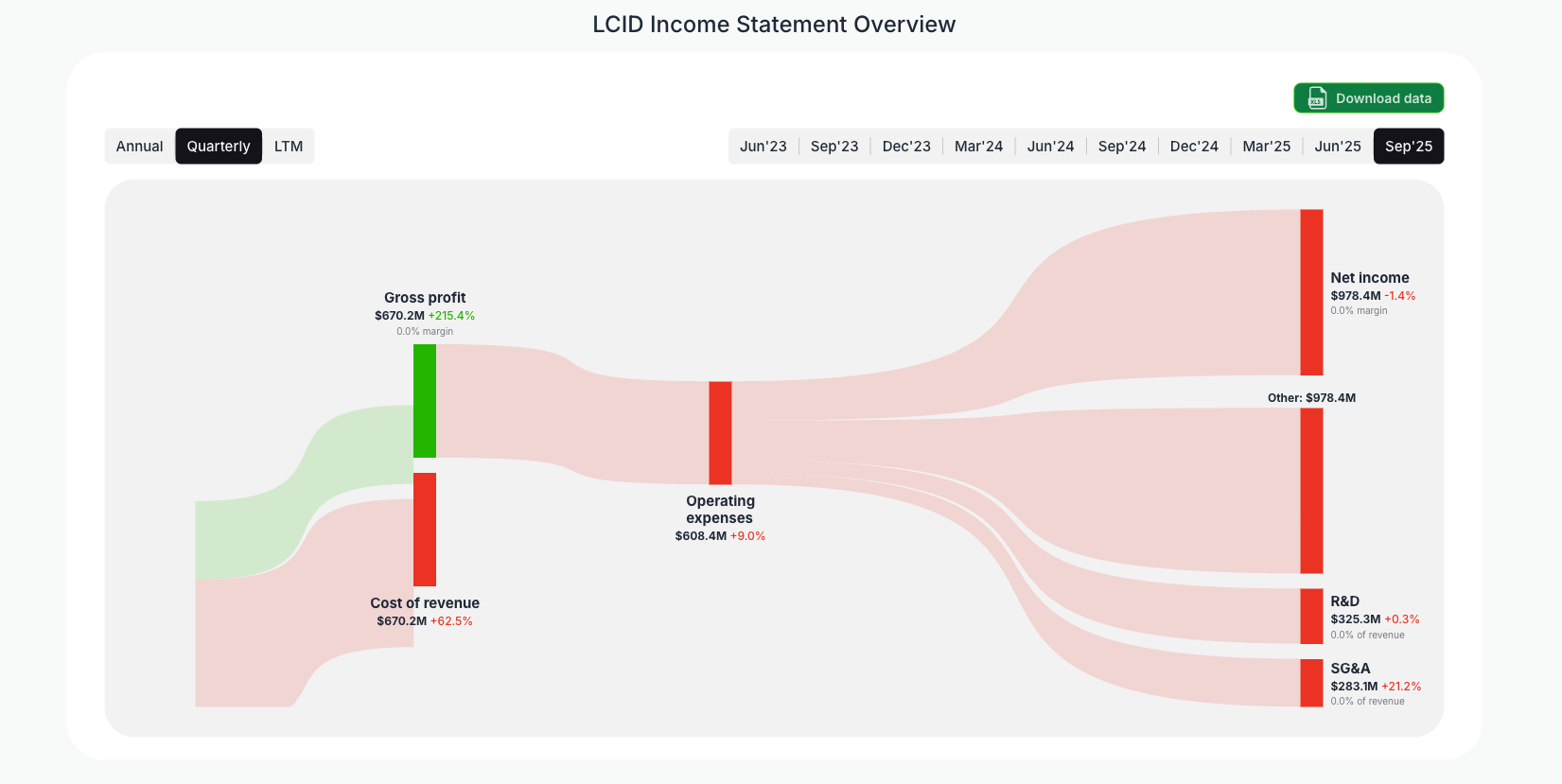 LCID Income Statement Overview

Download data

Annual Quarterly LTM

Jun'23 Sep'23 Dec'23 Mar'24 Jun'24 Sep'24 Dec'24 Mar'25 Jun'25 Sep'25

Gross profit
$670.2M +215.4%
0.0% margin

Cost of revenue
$670.2M +62.5%

Operating expenses
$608.4M +9.0%

Net income
$978.4M -1.4%
0.0% margin

Other: $978.4M

R&D
$325.3M +0.3%
0.0% of revenue

SG&A
$283.1M +21.2%
0.0% of revenue